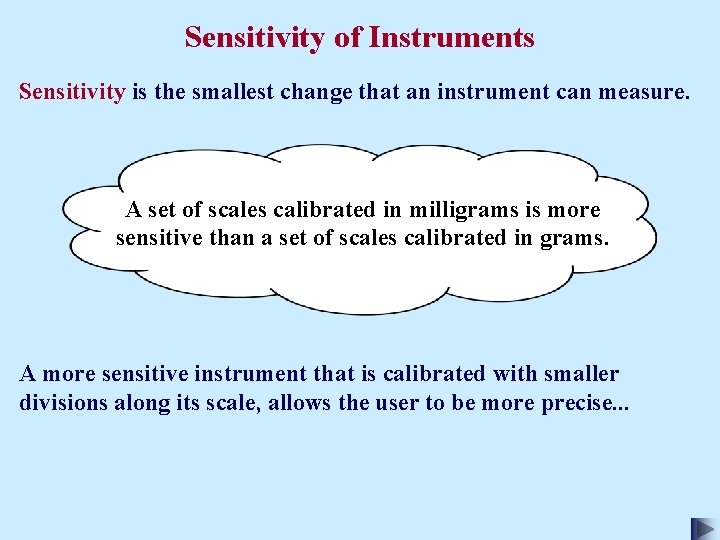 Sensitivity of Instruments

Sensitivity is the smallest change that an instrument can measure.

A set of scales calibrated in milligrams is more sensitive than a set of scales calibrated in grams.

A more sensitive instrument that is calibrated with smaller divisions along its scale, allows the user to be more precise...